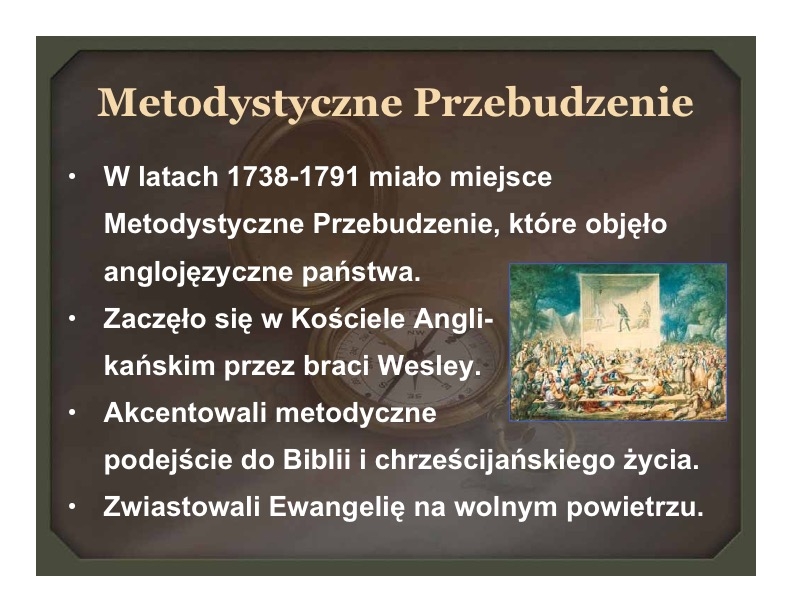 Metodystyczne Przebudzenie

• W latach 1738-1791 miało miejsce Metodystyczne Przebudzenie, które objęło anglojęzyczne państwa.
• Zaczęło się w Kościele Anglikańskim przez braci Wesley.
• Akcentowali metodyczne podejście do Biblii i chrześcijańskiego życia.
• Zwiastowali Ewangelię na wolnym powietrzu.